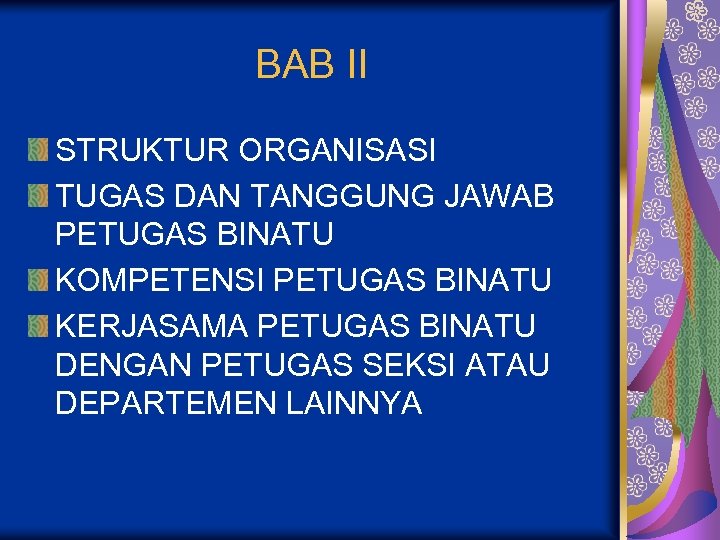 BAB II

STRUKTUR ORGANISASI

TUGAS DAN TANGGUNG JAWAB PETUGAS BINATU

KOMPETENSI PETUGAS BINATU

KERJASAMA PETUGAS BINATU DENGAN PETUGAS SEKSI ATAU DEPARTEMEN LAINNYA